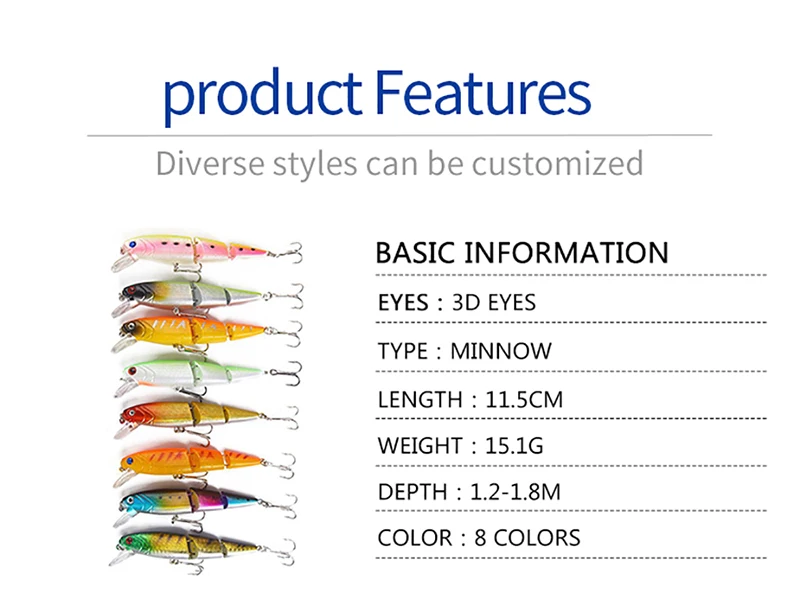 product Features

Diverse styles can be customized

BASIC INFORMATION

EYES : 3D EYES

TYPE : MINNOW

LENGTH : 11.5CM

WEIGHT : 15.1G

DEPTH : 1.2-1.8M

COLOR : 8 COLORS